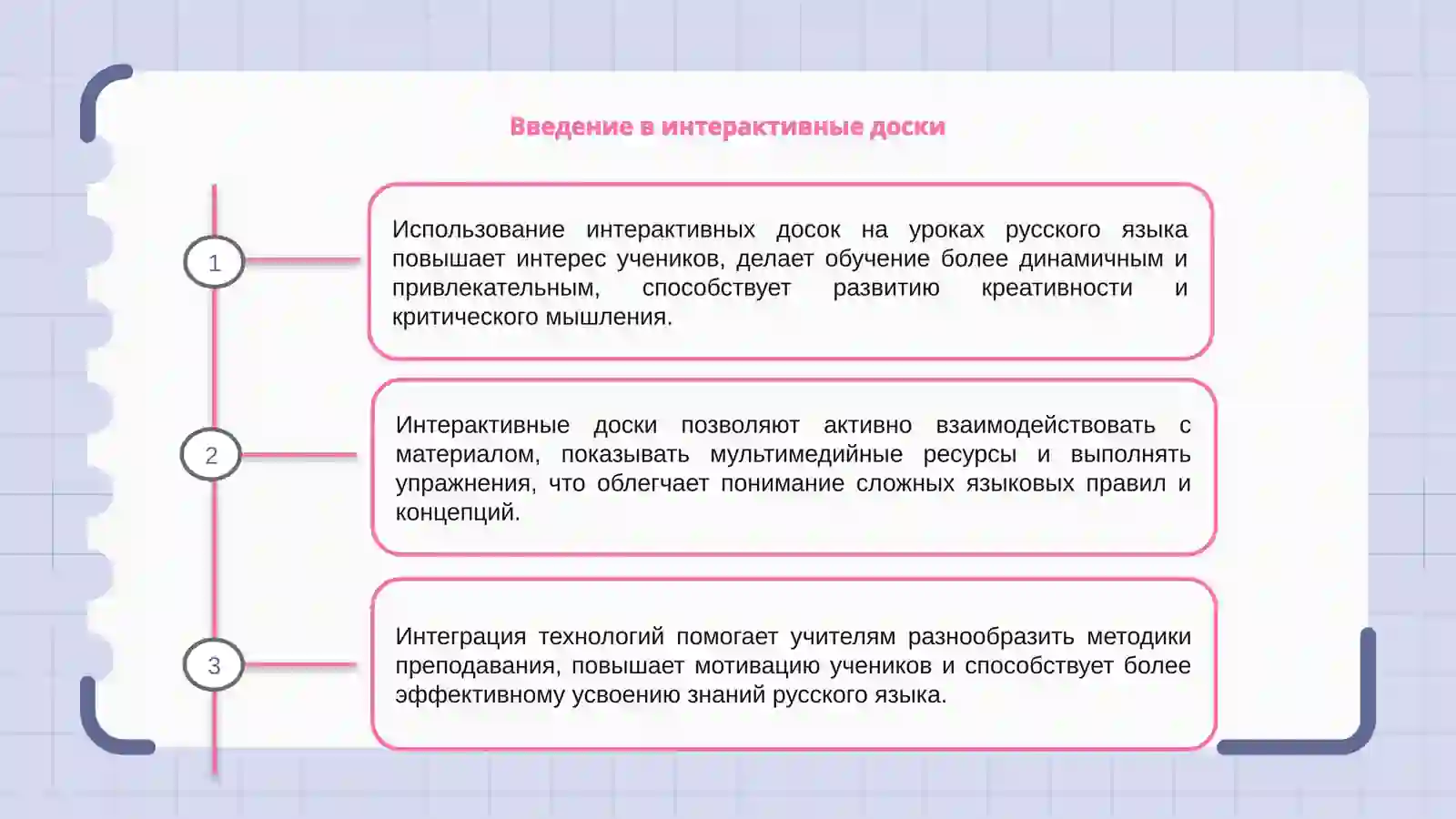 Введение в интерактивные доски

1

Использование интерактивных досок на уроках русского языка повышает интерес учеников, делает обучение более динамичным и привлекательным, способствует развитию креативности и критического мышления.

2

Интерактивные доски позволяют активно взаимодействовать с материалом, показывать мультимедийные ресурсы и выполнять упражнения, что облегчает понимание сложных языковых правил и концепций.

3

Интеграция технологий помогает учителям разнообразить методики преподавания, повышает мотивацию учеников и способствует более эффективному усвоению знаний русского языка.